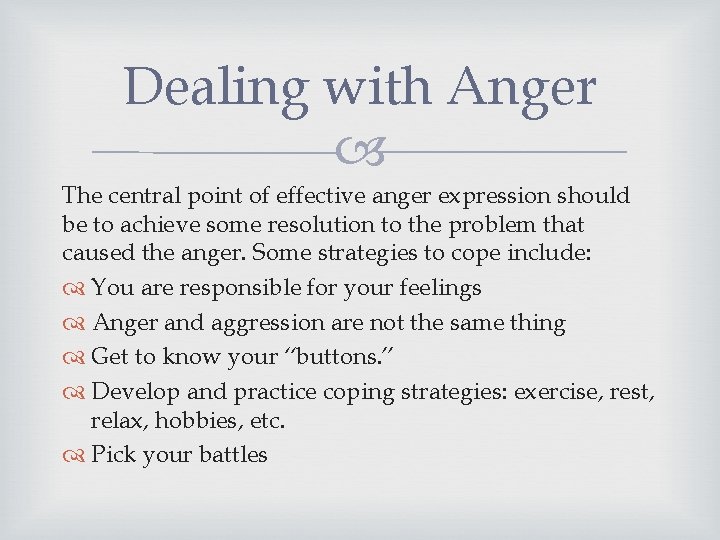 Dealing with Anger

The central point of effective anger expression should be to achieve some resolution to the problem that caused the anger. Some strategies to cope include:

You are responsible for your feelings

Anger and aggression are not the same thing

Get to know your "buttons."

Develop and practice coping strategies: exercise, rest, relax, hobbies, etc.

Pick your battles